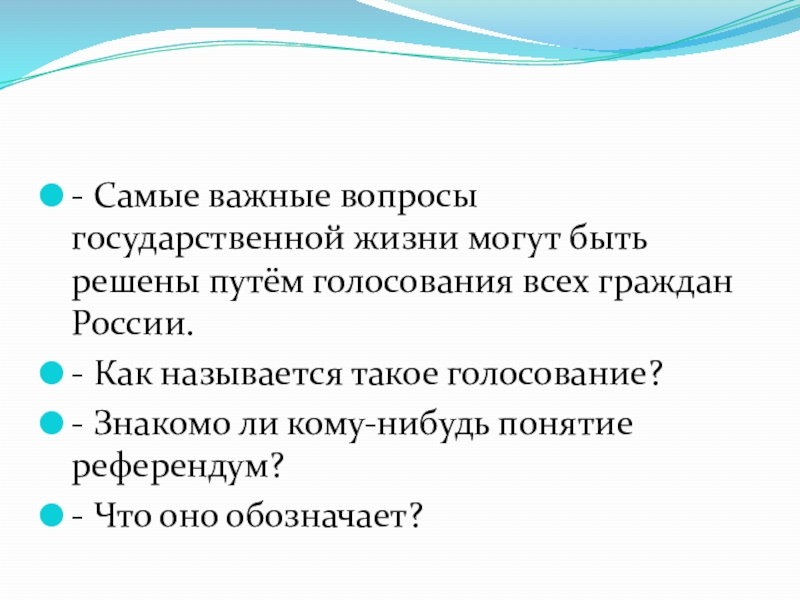 - Самые важные вопросы государственной жизни могут быть решены путём голосования всех граждан России.

- Как называется такое голосование?

- Знакомо ли кому-нибудь понятие референдум?

- Что оно обозначает?